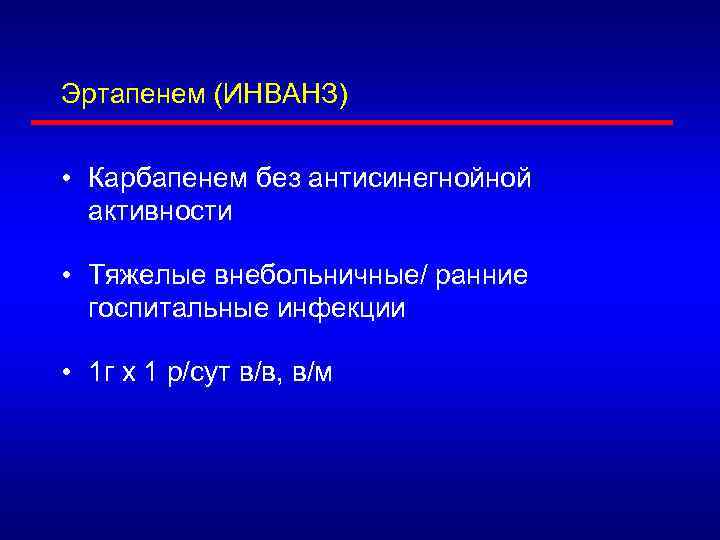 Эртапенем (ИНВАНЗ)

• Карбапенем без антисинегнойной активности

• Тяжелые внебольничные/ ранние госпитальные инфекции

• 1г х 1 р/сут в/в, в/м